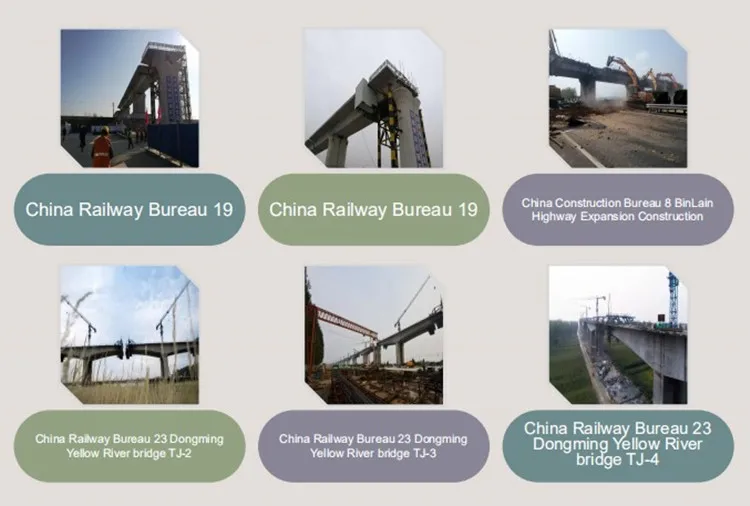 China Railway Bureau 19

China Railway Bureau 19

China Construction Bureau 8 BinLain Highway Expansion Construction

China Railway Bureau 23 Dongming Yellow River bridge TJ-2

China Railway Bureau 23 Dongming Yellow River bridge TJ-3

China Railway Bureau 23 Dongming Yellow River bridge TJ-4